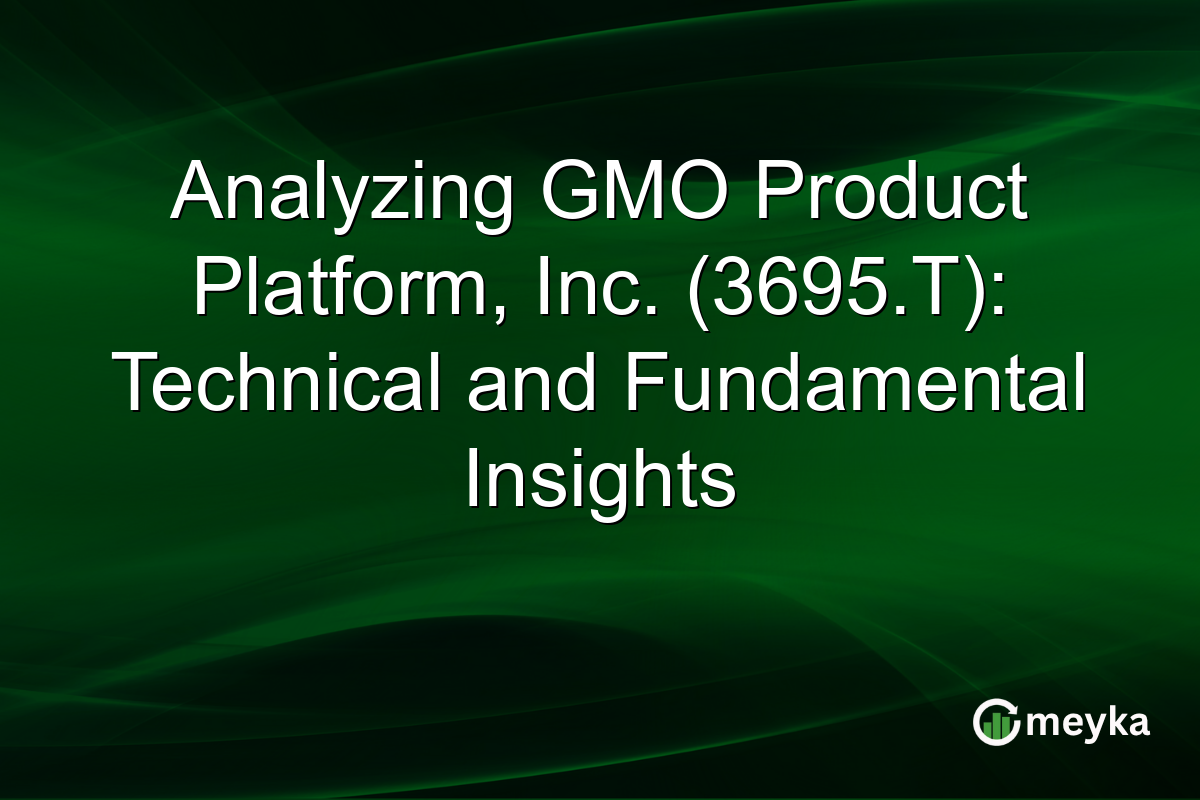 Analyzing GMO Product Platform, Inc. (3695.T): Technical and Fundamental Insights

meyka